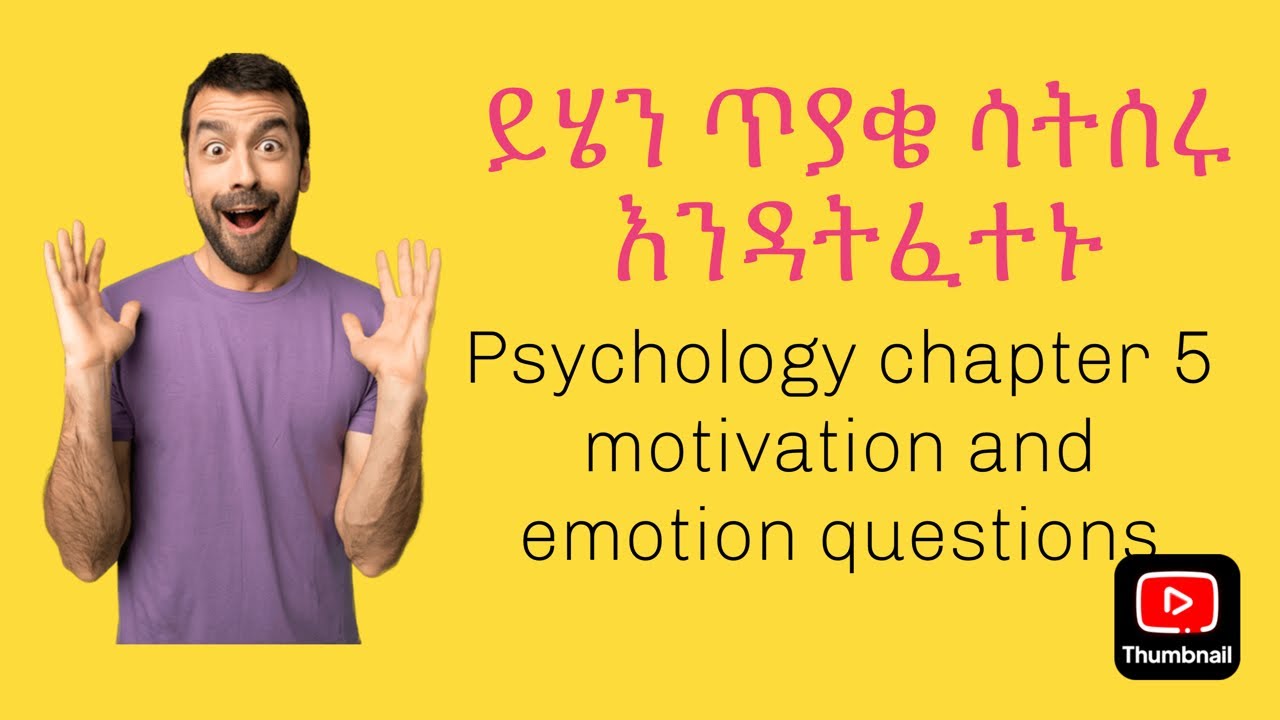 ይሄን ጥያቄ ሳትሰሩ እንዳትፈተኑ

Psychology chapter 5 motivation and emotion questions

Thumbnail